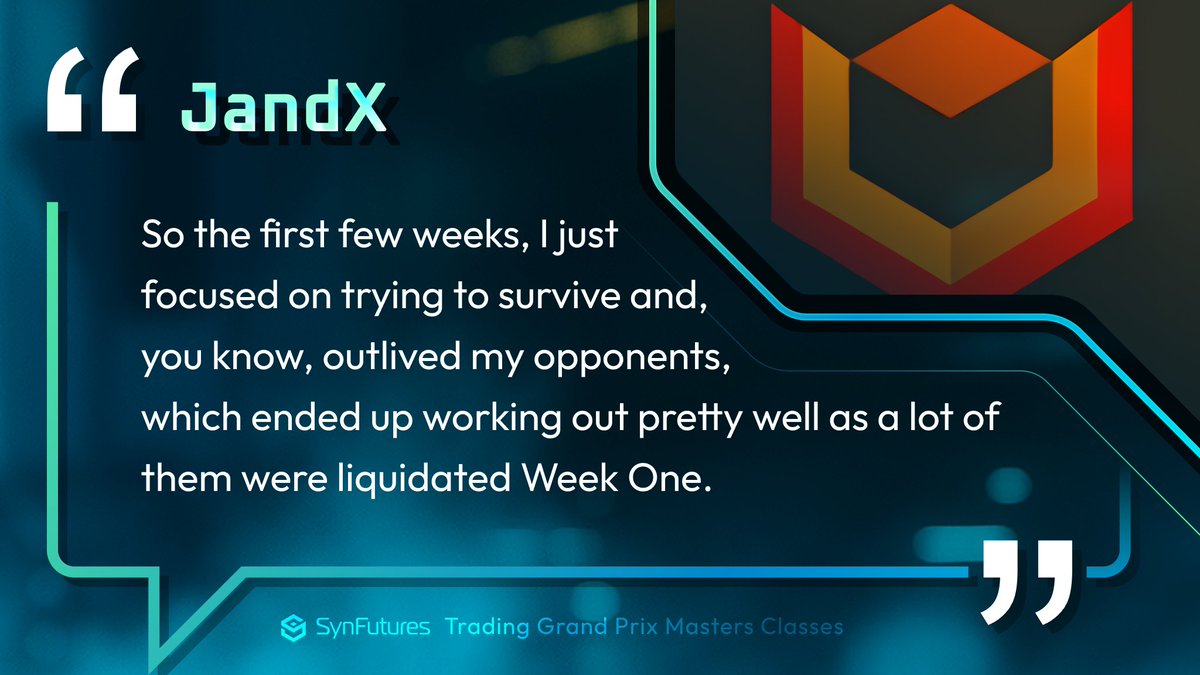 “ JandX

So the first few weeks, I just focused on trying to survive and, you know, outlived my opponents, which ended up working out pretty well as a lot of them were liquidated Week One.

”

SynFutures Trading Grand Prix Masters Classes